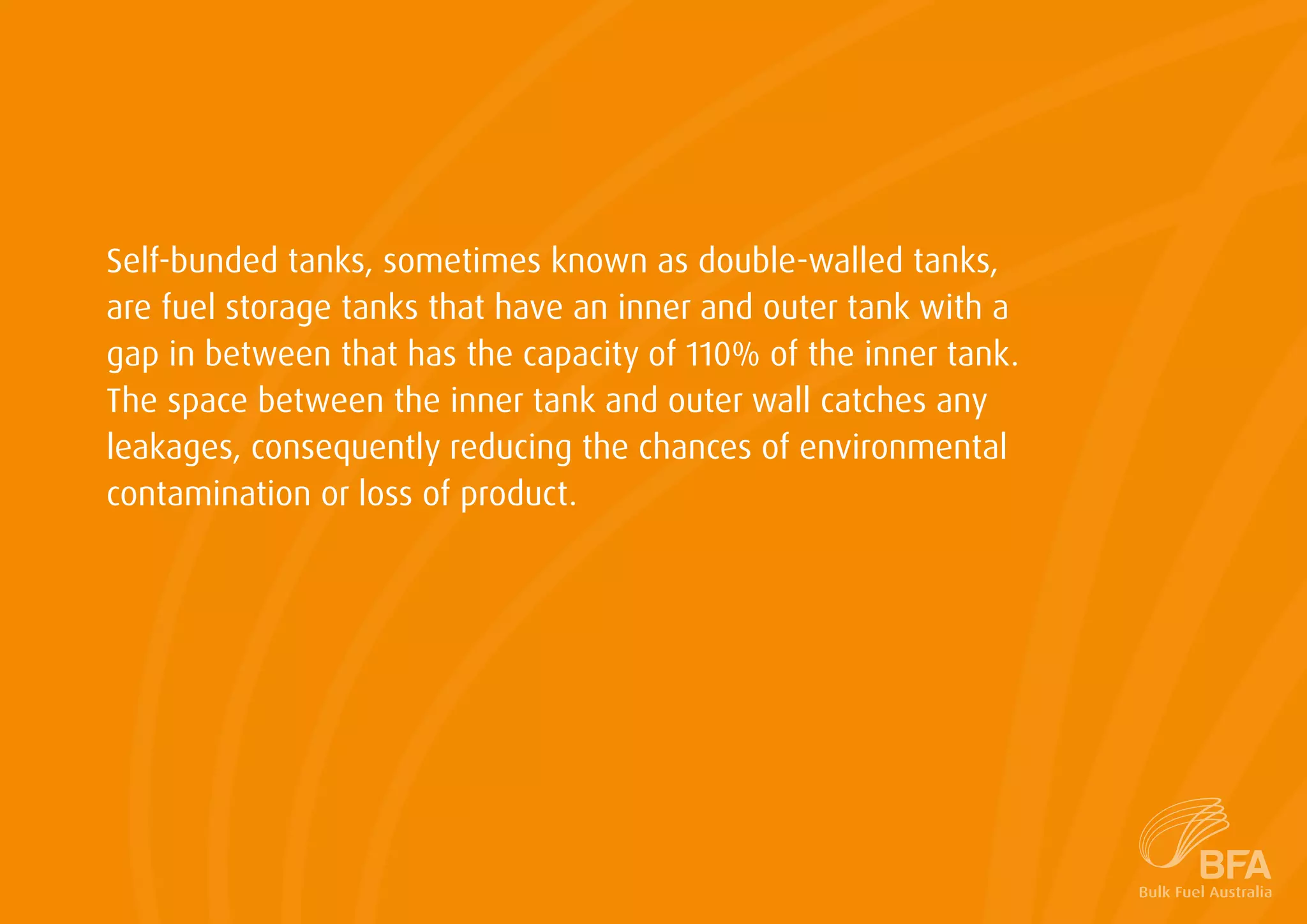 Self-bunded tanks, sometimes known as double-walled tanks, are fuel storage tanks that have an inner and outer tank with a gap in between that has the capacity of 110% of the inner tank. The space between the inner tank and outer wall catches any leakages, consequently reducing the chances of environmental contamination or loss of product.

BFA
Bulk Fuel Australia